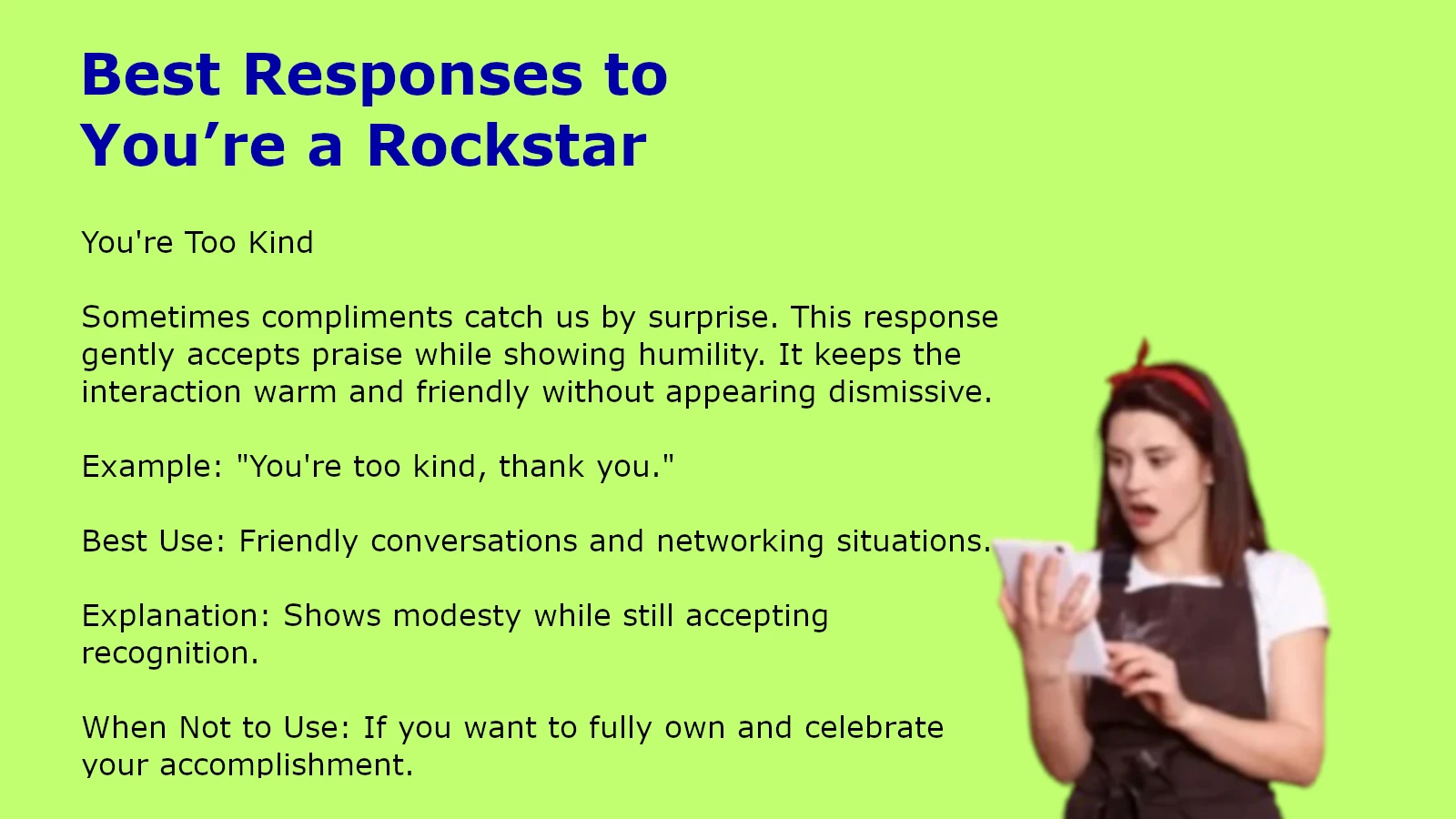 Best Responses to You’re a Rockstar

You're Too Kind

Sometimes compliments catch us by surprise. This response gently accepts praise while showing humility. It keeps the interaction warm and friendly without appearing dismissive.

Example: "You're too kind, thank you."

Best Use: Friendly conversations and networking situations.

Explanation: Shows modesty while still accepting recognition.

When Not to Use: If you want to fully own and celebrate your accomplishment.